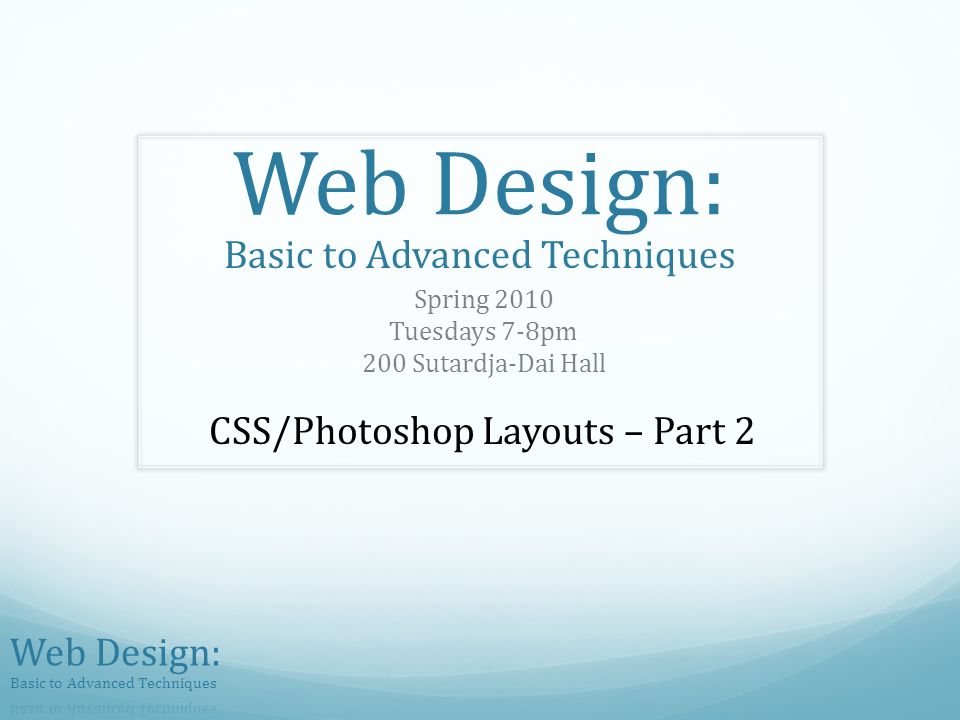 Web Design:
Basic to Advanced Techniques

Spring 2010
Tuesdays 7-8pm
200 Sutardja-Dai Hall

CSS/Photoshop Layouts – Part 2

Web Design:
Basic to Advanced Techniques